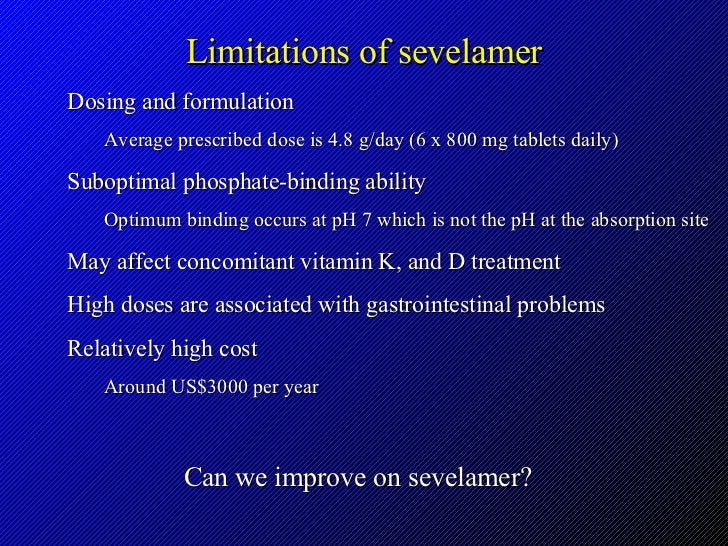 Limitations of sevelamer

Dosing and formulation

Average prescribed dose is 4.8 g/day (6 x 800 mg tablets daily)

Suboptimal phosphate-binding ability

Optimum binding occurs at pH 7 which is not the pH at the absorption site

May affect concomitant vitamin K, and D treatment

High doses are associated with gastrointestinal problems

Relatively high cost

Around US$3000 per year

Can we improve on sevelamer?